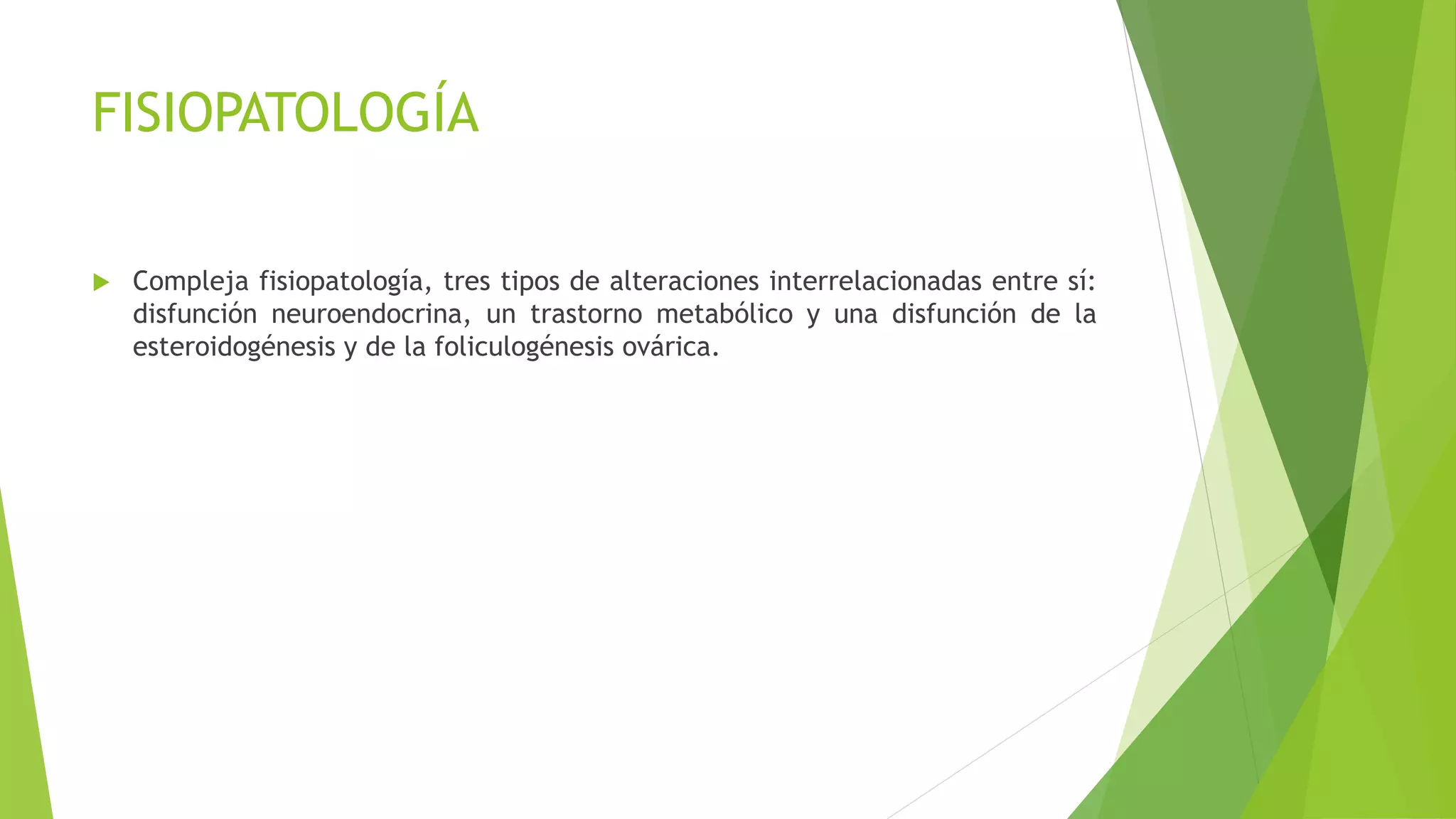 FISIOPATOLOGÍA

Compleja fisiopatología, tres tipos de alteraciones interrelacionadas entre sí: disfunción neuroendocrina, un trastorno metabólico y una disfunción de la esteroidogénesis y de la foliculogénesis ovárica.